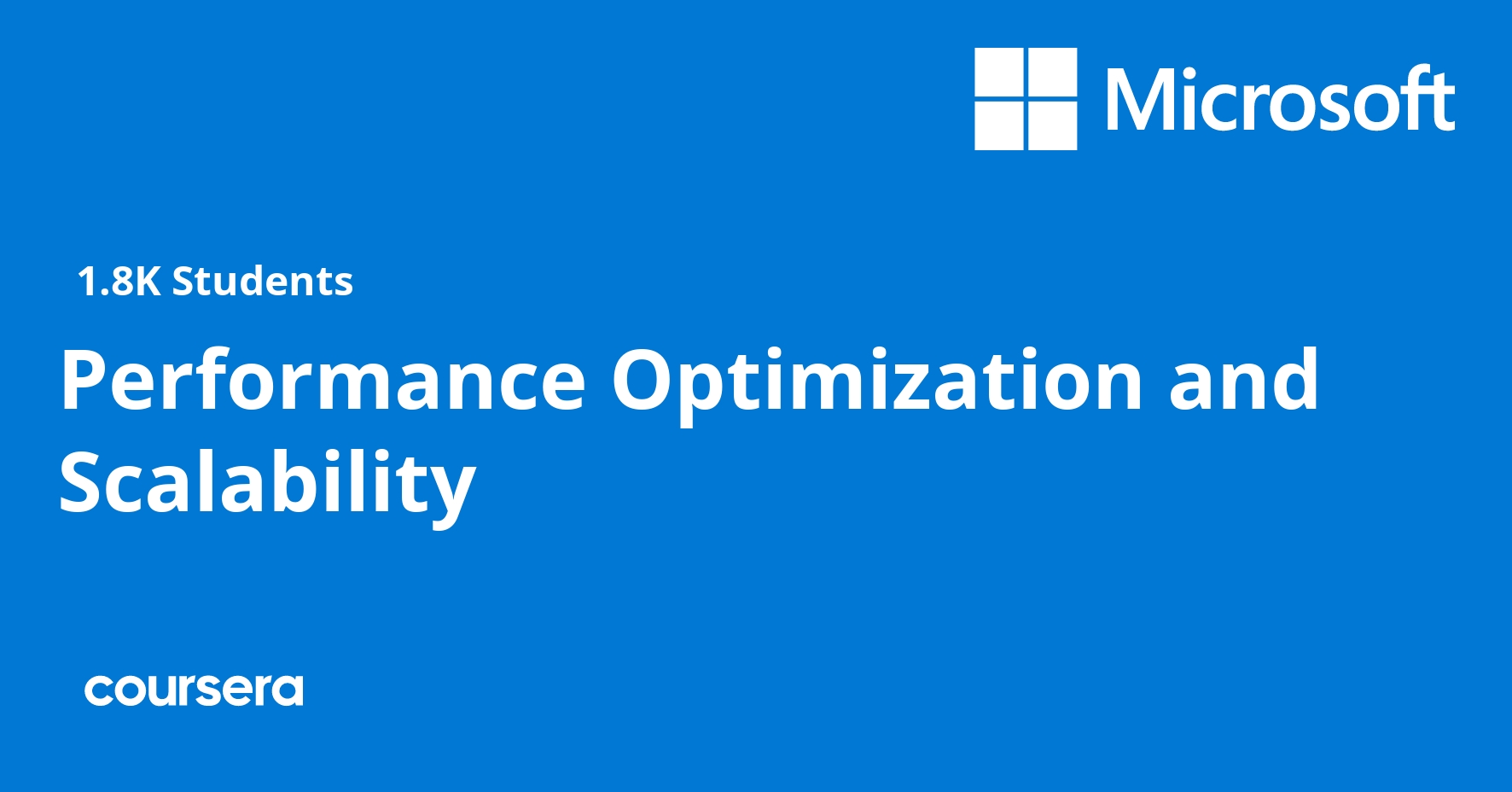 Microsoft

1.8K Students

Performance Optimization and Scalability

coursera